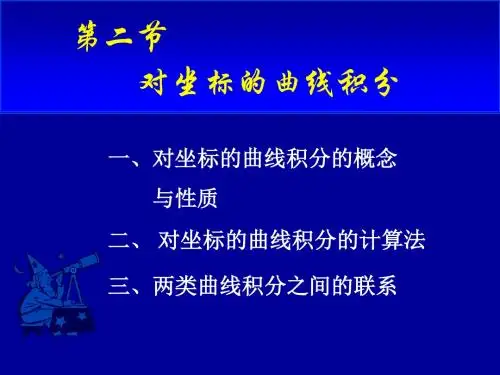 第二节
对坐标的曲线积分

一、对坐标的曲线积分的概念与性质

二、 对坐标的曲线积分的计算法

三、两类曲线积分之间的联系